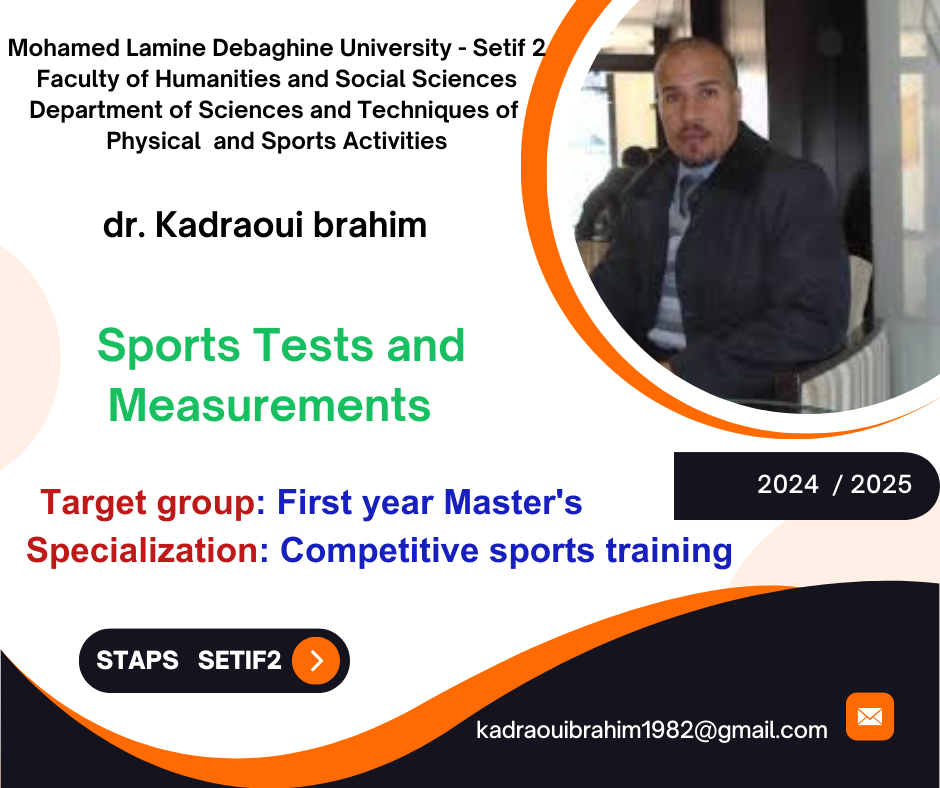 Mohamed Lamine Debaghine University - Setif 2
Faculty of Humanities and Social Sciences
Department of Sciences and Techniques of Physical and Sports Activities

dr. Kadraoui brahim

Sports Tests and Measurements

2024 / 2025

Target group: First year Master's
Specialization: Competitive sports training

STAPS SETIF2

kadraouibrahim1982@gmail.com